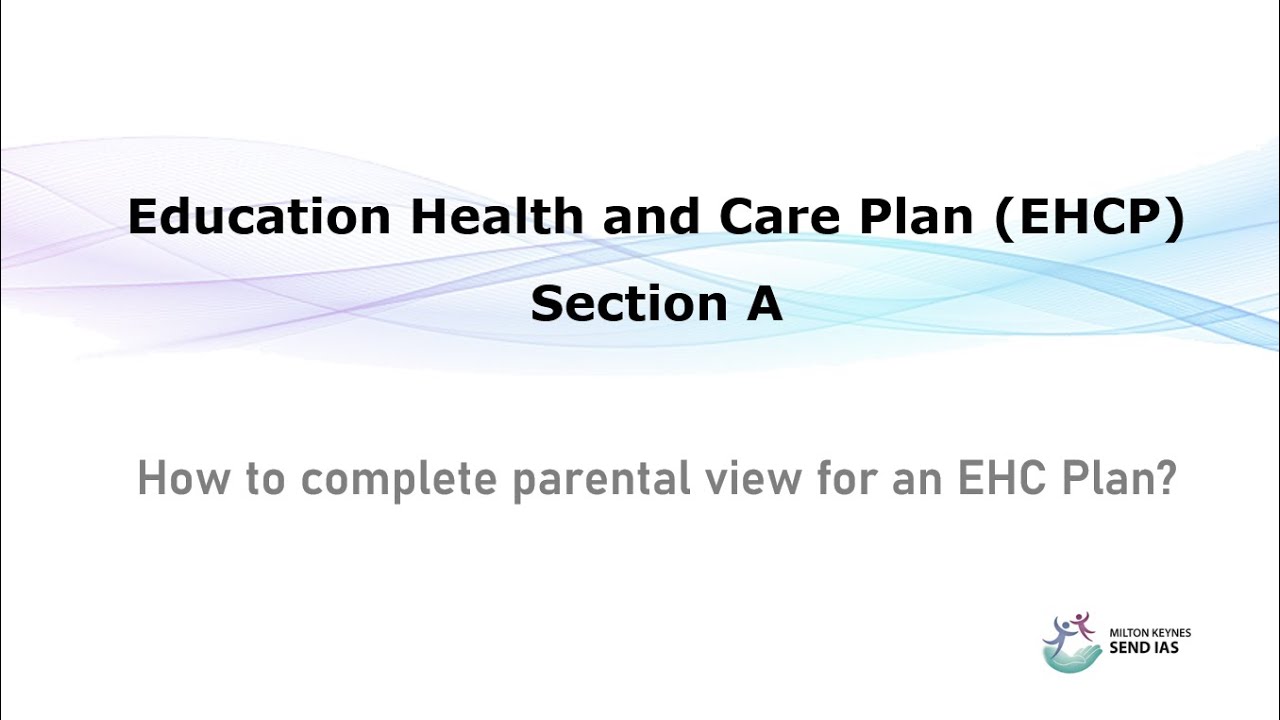 Education Health and Care Plan (EHCP)
Section A

How to complete parental view for an EHC Plan?

MILTON KEYNES
SEND IAS